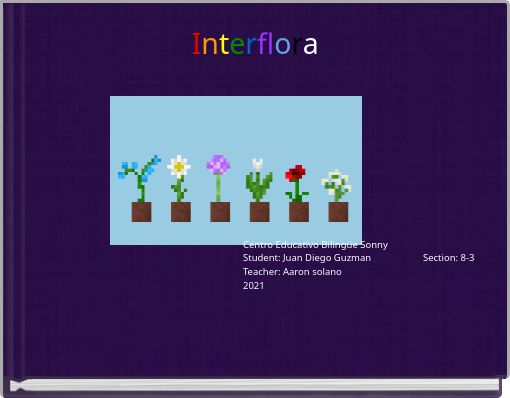 Interflora

Centro Educativo Bilingüe Sonny
Student: Juan Diego Guzman Section: 8-3
Teacher: Aaron solano
2021